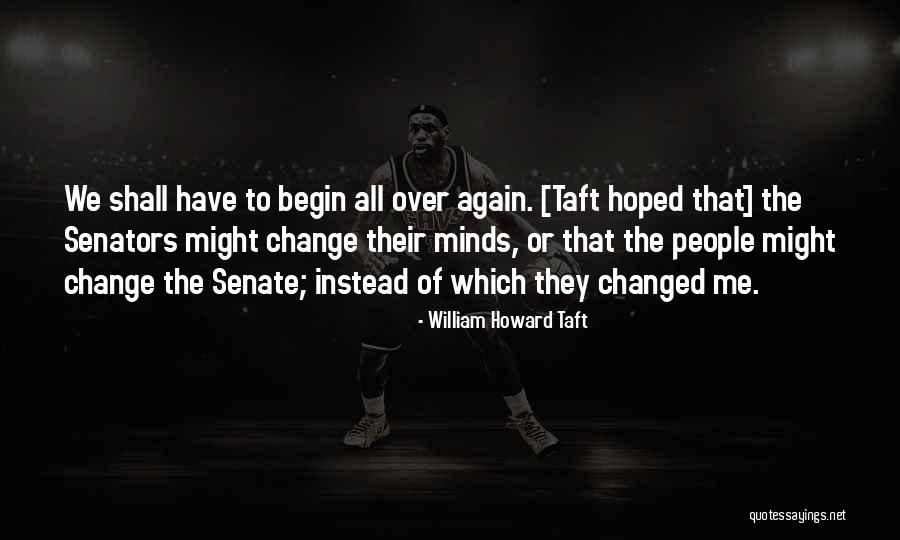 We shall have to begin all over again. [Taft hoped that] the Senators might change their minds, or that the people might change the Senate; instead of which they changed me.

- William Howard Taft

quotessayings.net